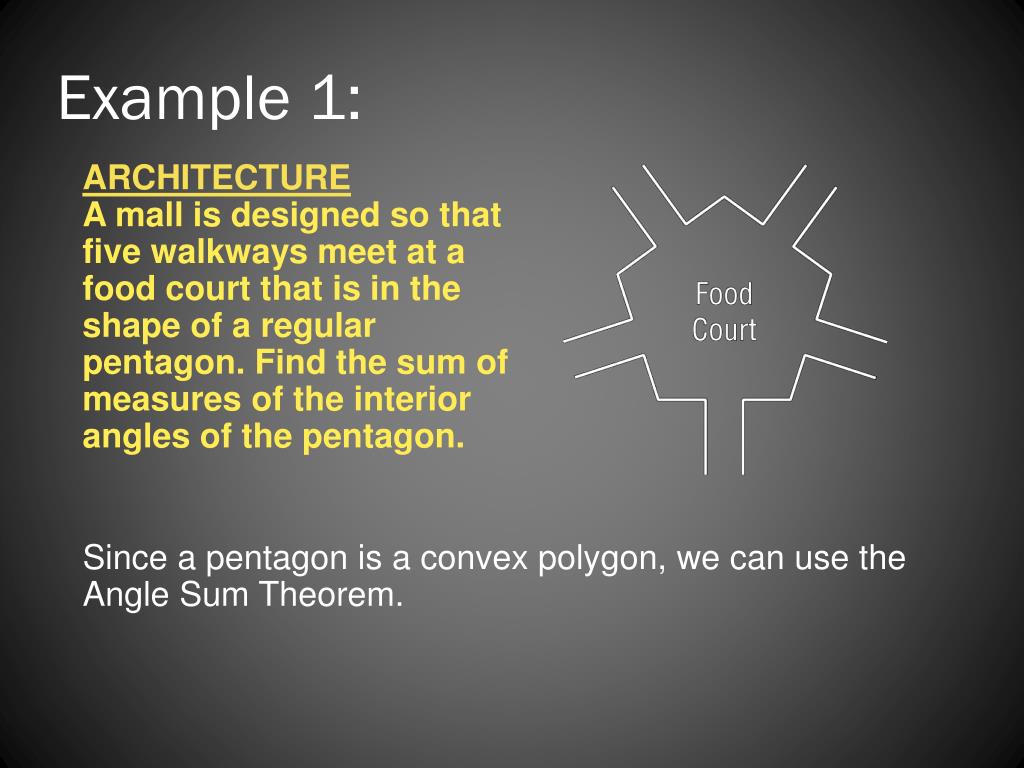 Example 1:

ARCHITECTURE
A mall is designed so that five walkways meet at a food court that is in the shape of a regular pentagon. Find the sum of measures of the interior angles of the pentagon.

Food Court

Since a pentagon is a convex polygon, we can use the Angle Sum Theorem.